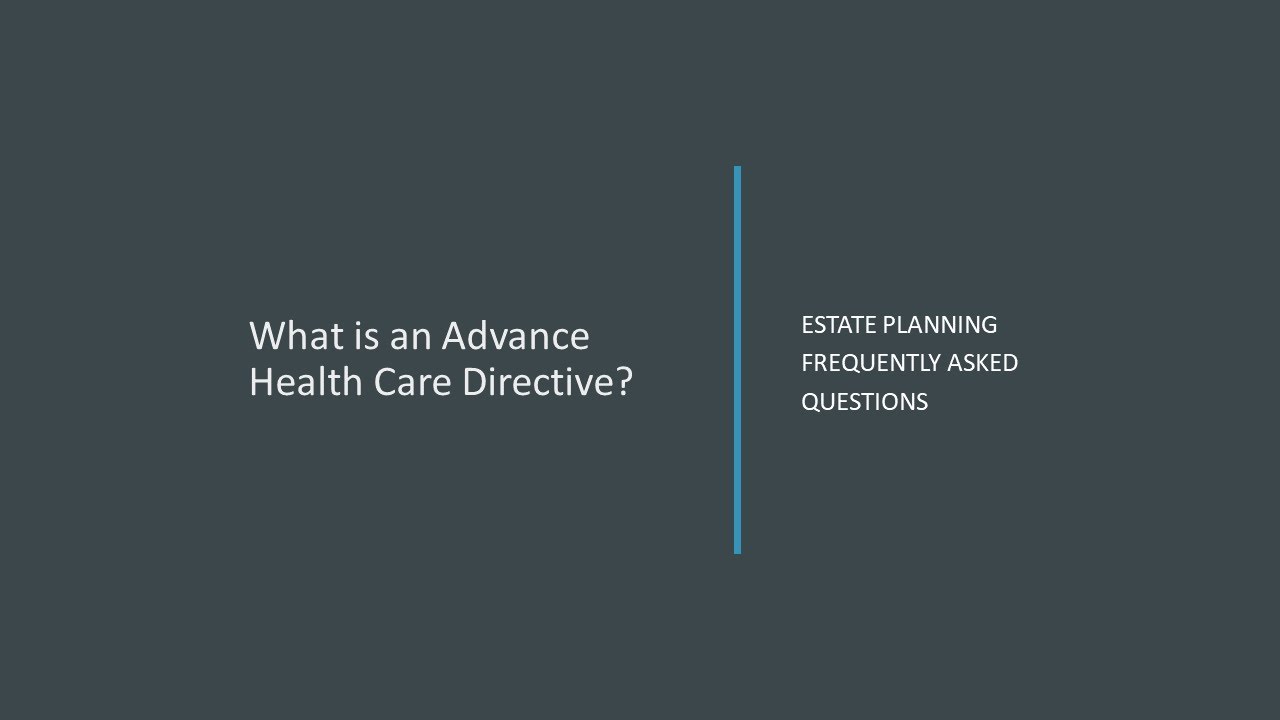 What is an Advance Health Care Directive?

ESTATE PLANNING FREQUENTLY ASKED QUESTIONS